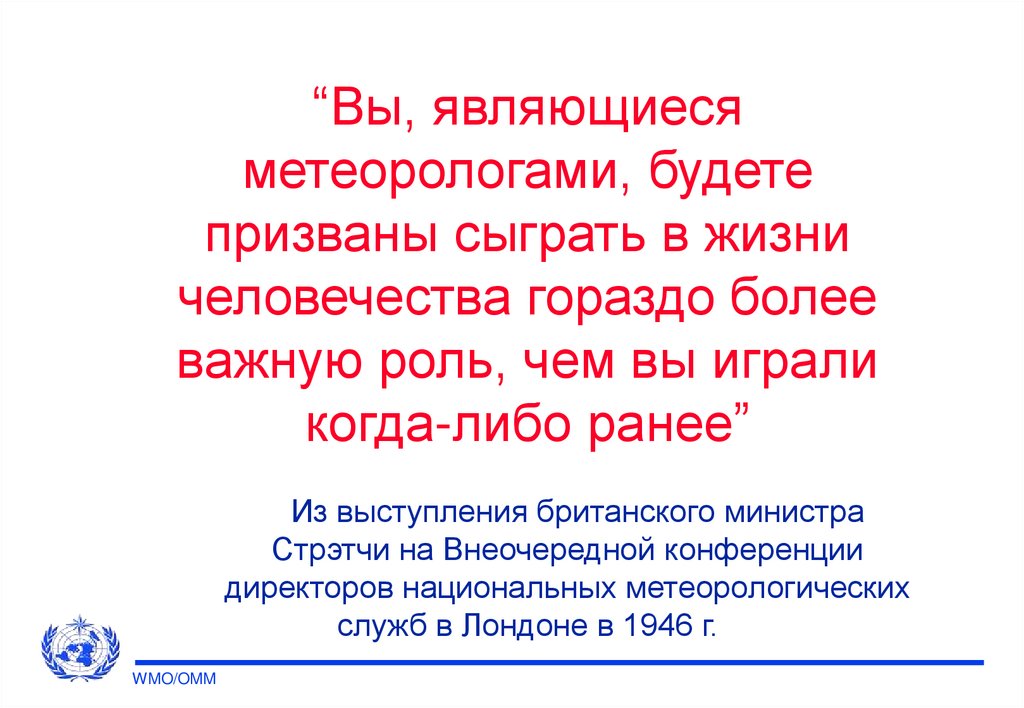 “Вы, являющиеся метеорологами, будете призваны сыграть в жизни человечества гораздо более важную роль, чем вы играли когда-либо ранее”

Из выступления британского министра Стрэтчи на Внеочередной конференции директоров национальных метеорологических служб в Лондоне в 1946 г.

WMO/OMM